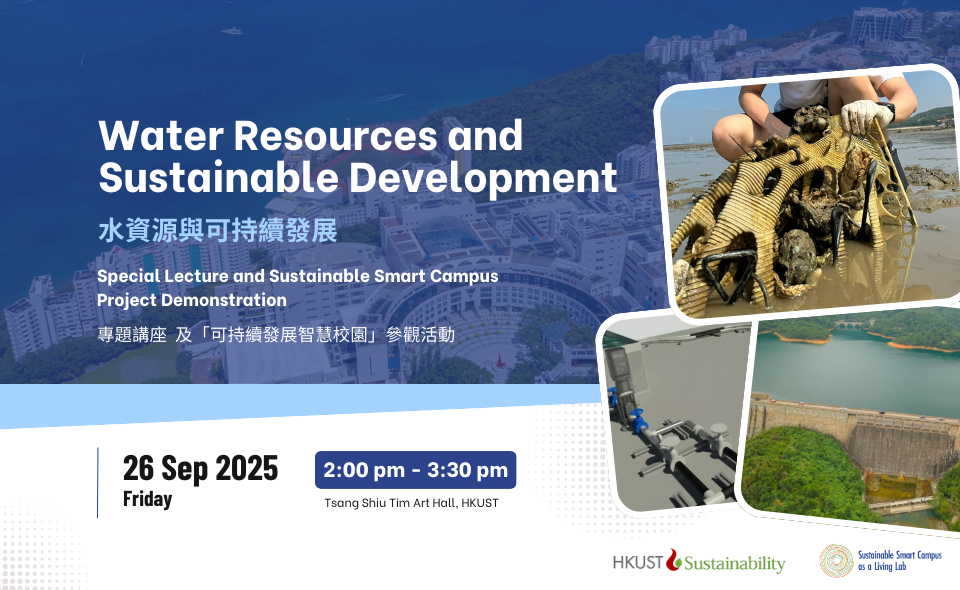 Water Resources and Sustainable Development

水資源與可持續發展

Special Lecture and Sustainable Smart Campus Project Demonstration

專題講座 及「可持續發展智慧校園」參觀活動

26 Sep 2025
Friday

2:00 pm - 3:30 pm

Tsang Shiu Tim Art Hall, HKUST

HKUST Sustainability

Sustainable Smart Campus as a Living Lab